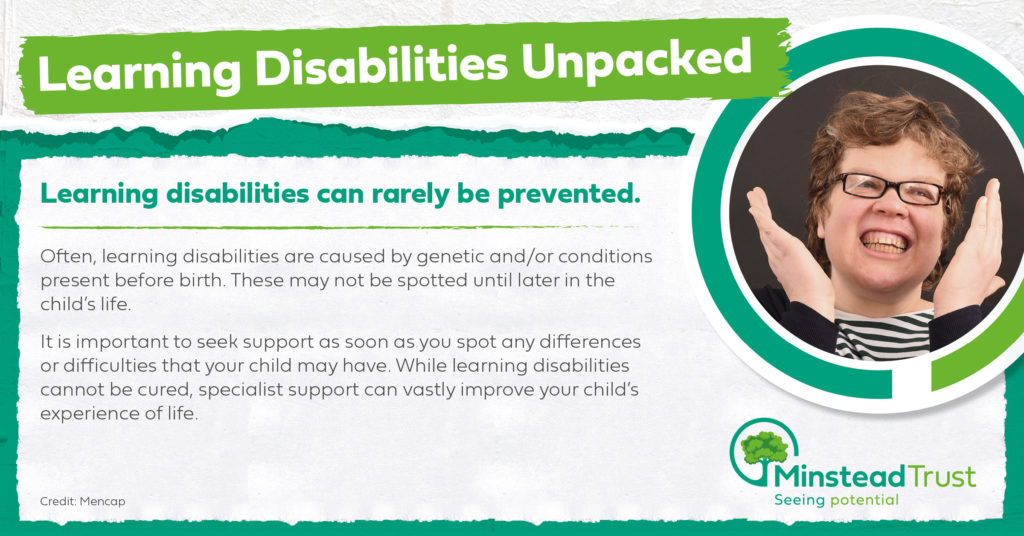 Learning Disabilities Unpacked

Learning disabilities can rarely be prevented.

Often, learning disabilities are caused by genetic and/or conditions present before birth. These may not be spotted until later in the child's life.

It is important to seek support as soon as you spot any differences or difficulties that your child may have. While learning disabilities cannot be cured, specialist support can vastly improve your child's experience of life.

Credit: Mencap

Minstead Trust
Seeing potential